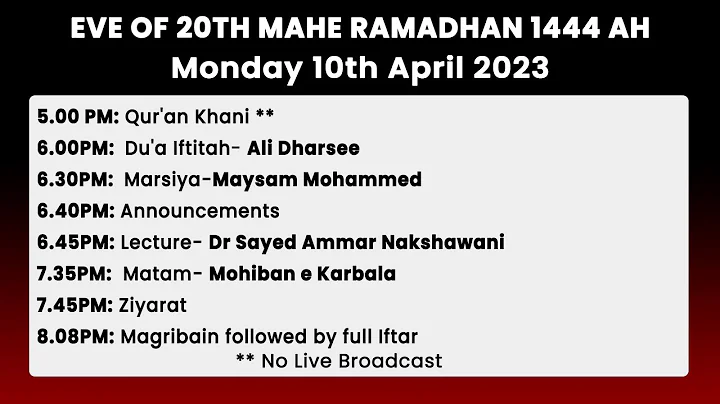 EVE OF 20TH MAHE RAMADHAN 1444 AH
Monday 10th April 2023

5.00 PM: Qur'an Khani **
6.00PM: Du'a Iftitah- Ali Dharsee
6.30PM: Marsiya-Maysam Mohammed
6.40PM: Announcements
6.45PM: Lecture- Dr Sayed Ammar Nakshawani
7.35PM: Matam- Mohiban e Karbala
7.45PM: Ziyarat
8.08PM: Magribain followed by full Iftar
** No Live Broadcast